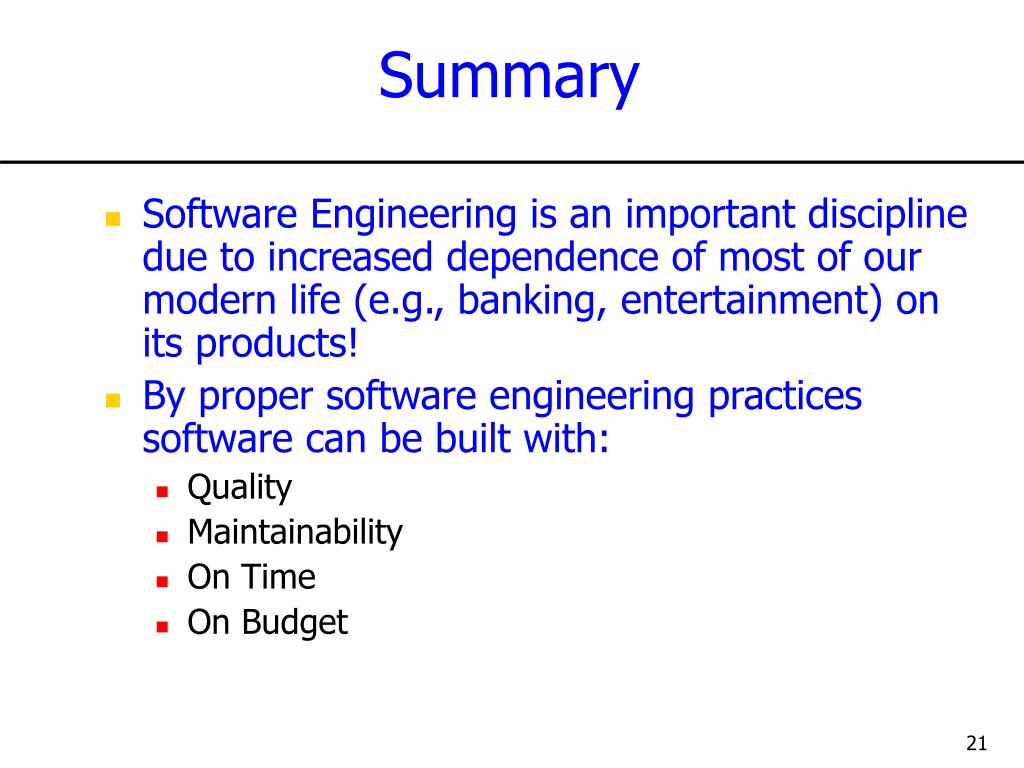 Summary

- Software Engineering is an important discipline due to increased dependence of most of our modern life (e.g., banking, entertainment) on its products!
- By proper software engineering practices software can be built with:
  - Quality
  - Maintainability
  - On Time
  - On Budget

21